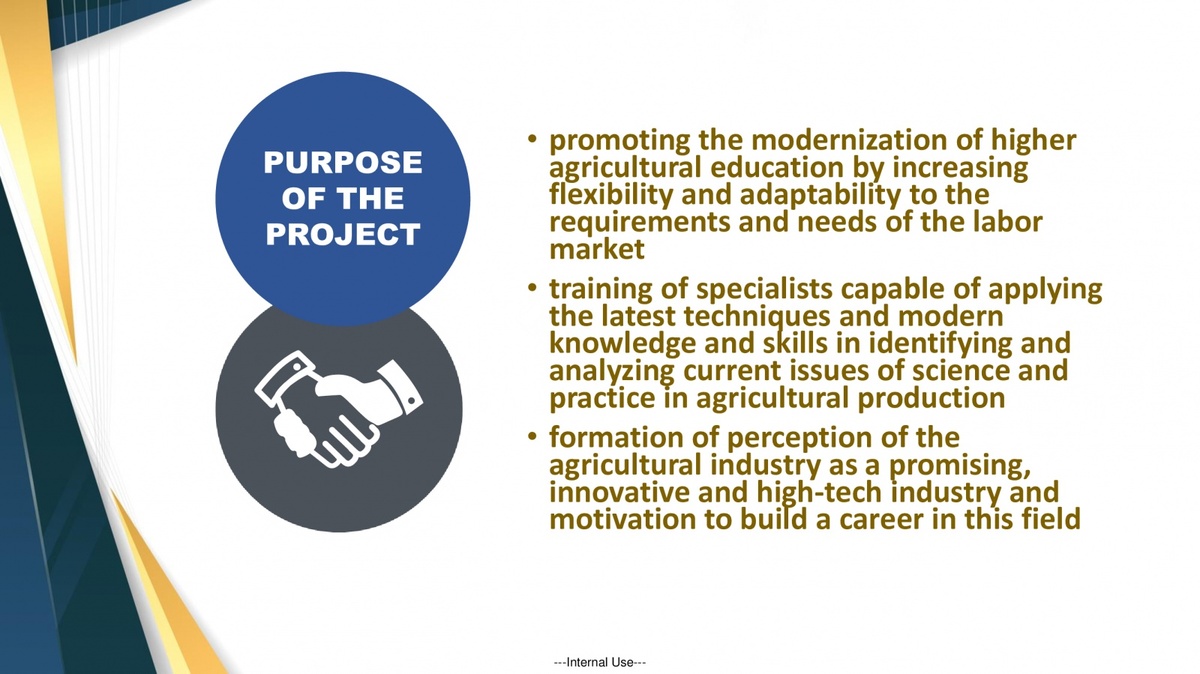 PURPOSE OF THE PROJECT

• promoting the modernization of higher agricultural education by increasing flexibility and adaptability to the requirements and needs of the labor market

• training of specialists capable of applying the latest techniques and modern knowledge and skills in identifying and analyzing current issues of science and practice in agricultural production

• formation of perception of the agricultural industry as a promising, innovative and high-tech industry and motivation to build a career in this field

---Internal Use---